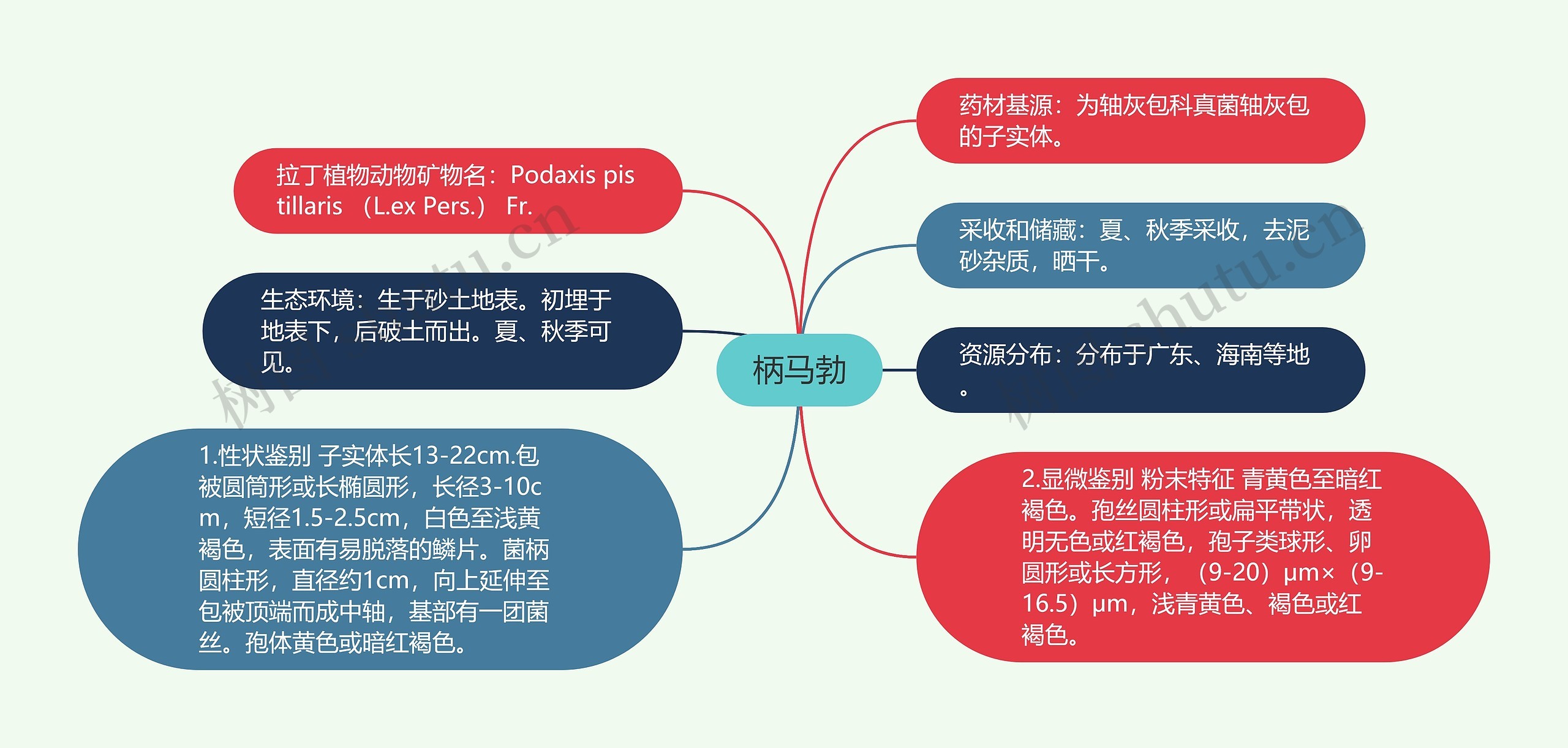 柄马勃

拉丁植物动物矿物名：Podaxis pistillaris （L.ex Pers.） Fr.

生态环境：生于砂土地表。初埋于地表下，后破土而出。夏、秋季可见。

1.性状鉴别 子实体长13-22cm.包被圆筒形或长椭圆形，长径3-10cm，短径1.5-2.5cm，白色至浅黄褐色，表面有易脱落的鳞片。菌柄圆柱形，直径约1cm，向上延伸至包被顶端而成中轴，基部有一团菌丝。孢体黄色或暗红褐色。

药材基源：为轴灰包科真菌轴灰包的子实体。

采收和储藏：夏、秋季采收，去泥砂杂质，晒干。

资源分布：分布于广东、海南等地。

2.显微鉴别 粉末特征 青黄色至暗红褐色。孢丝圆柱形或扁平带状，透明无色或红褐色，孢子类球形、卵圆形或长方形，（9-20）μm×（9-16.5）μm，浅青黄色、褐色或红褐色。

树图 shutu.cn

树图 shutu.cn